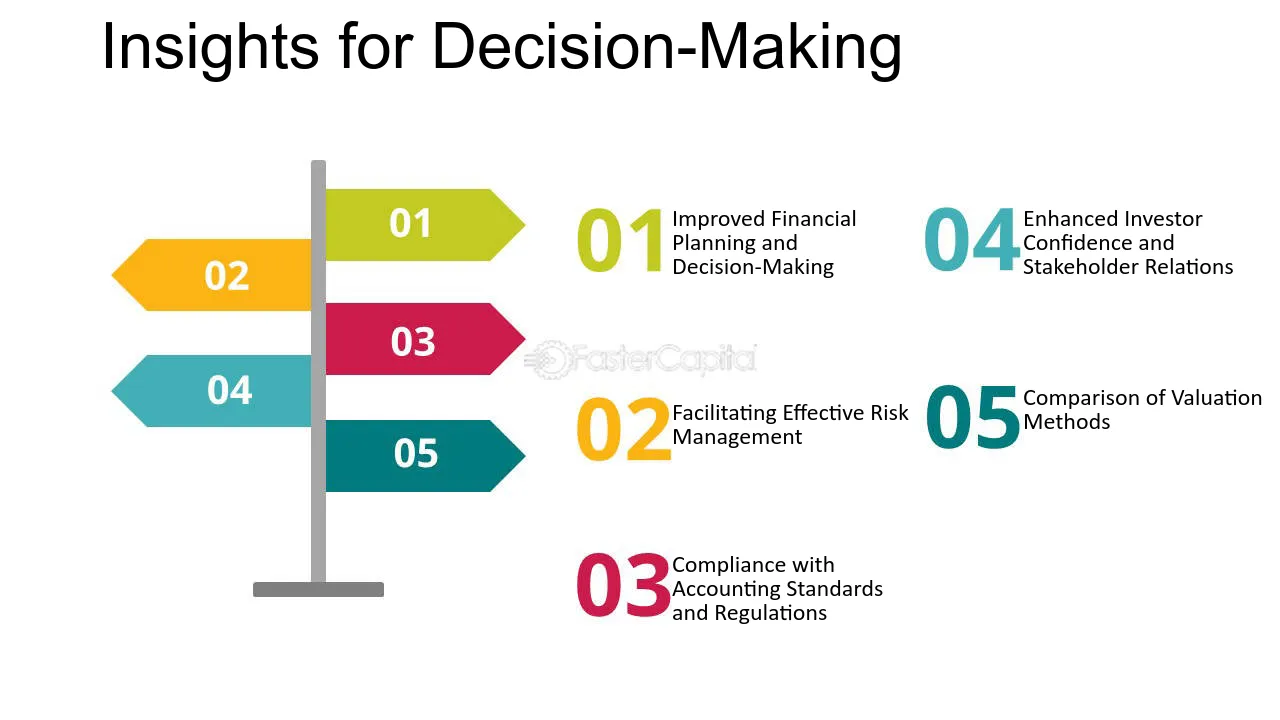 Insights for Decision-Making

01

02

03

04

05

01 Improved Financial Planning and Decision-Making

02 Facilitating Effective Risk Management

03 Compliance with Accounting Standards and Regulations

04 Enhanced Investor Confidence and Stakeholder Relations

05 Comparison of Valuation Methods

FasterCapital